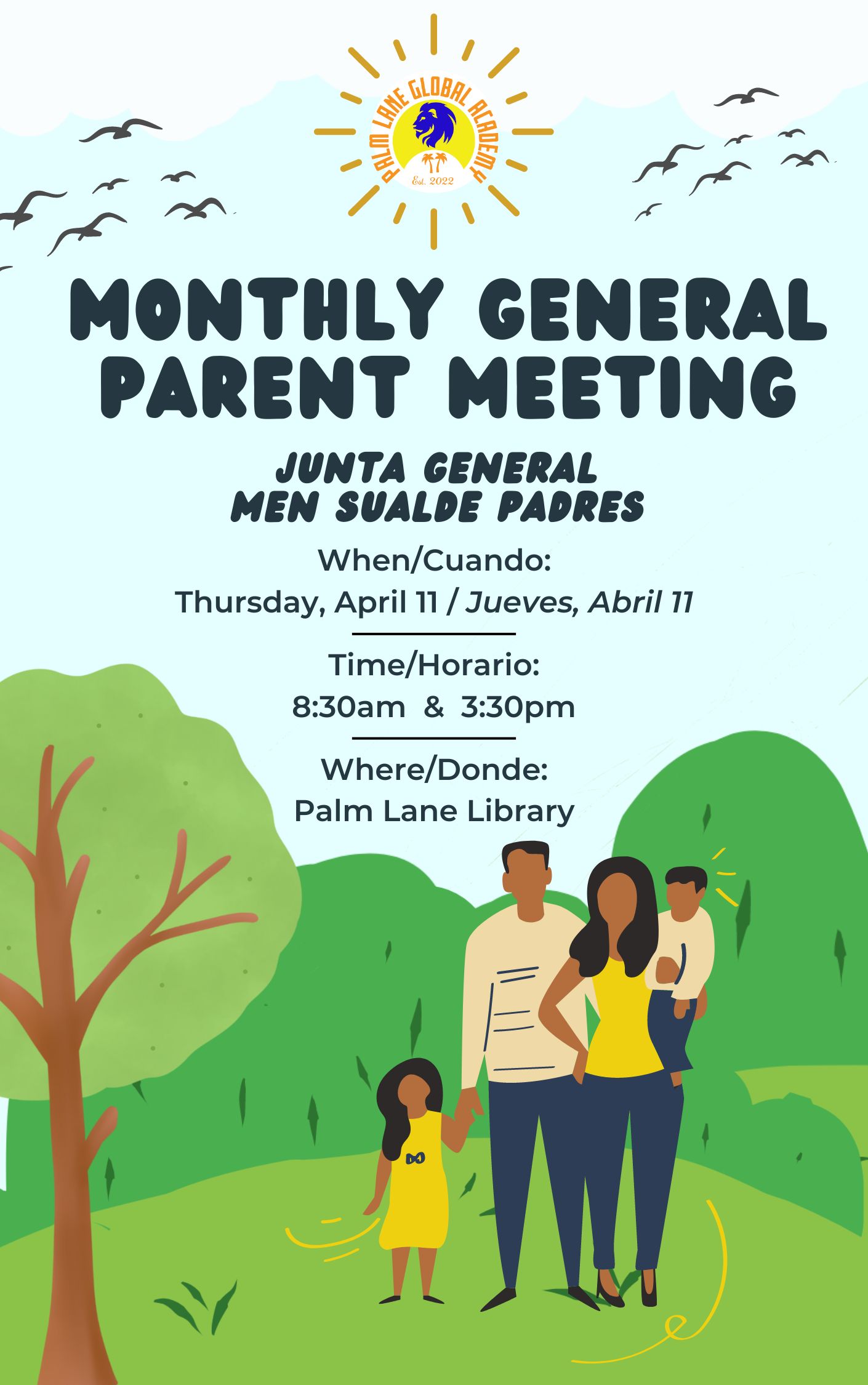 PALM LANE GLOBAL ACADEMY
Est. 2022

MONTHLY GENERAL PARENT MEETING

JUNTA GENERAL MEN SUALDE PADRES

When/Cuando:
Thursday, April 11 / Jueves, Abril 11

Time/Horario:
8:30am & 3:30pm

Where/Donde:
Palm Lane Library